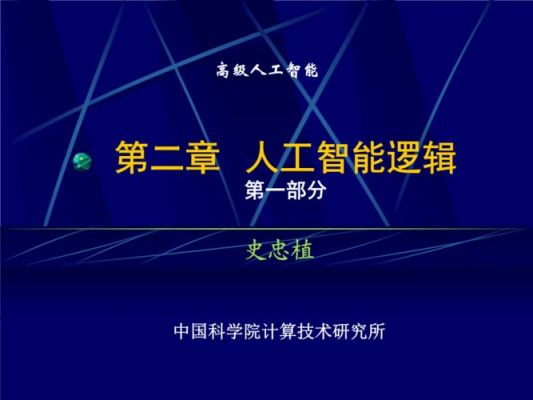 高级人工智能

第二章 人工智能逻辑
第一部分

史忠植

中国科学院计算技术研究所